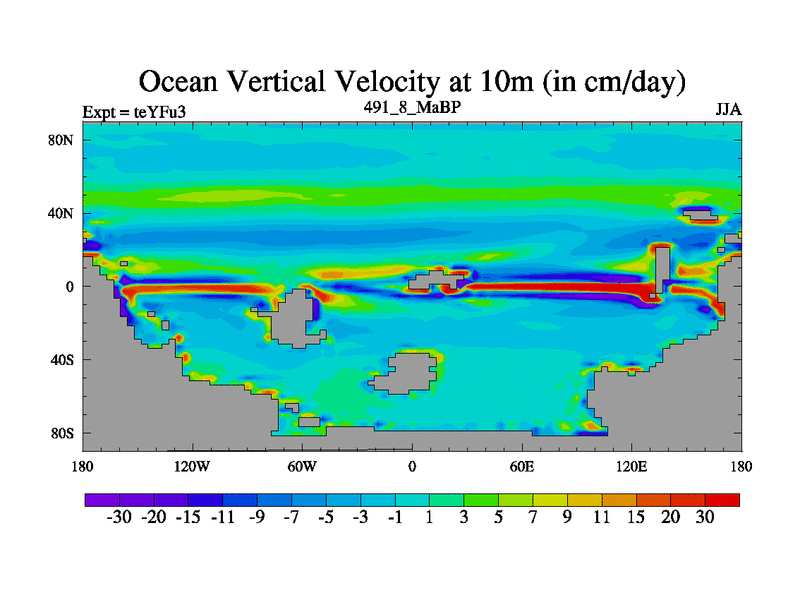 Ocean Vertical Velocity at 10m (in cm/day)

Expt = teYFu3

491_8_MaBP

JJA

80N
40N
0
40S
80S

180
120W
60W
0
60E
120E
180

-30 -20 -15 -11 -9 -7 -5 -3 -1 1 3 5 7 9 11 15 20 30